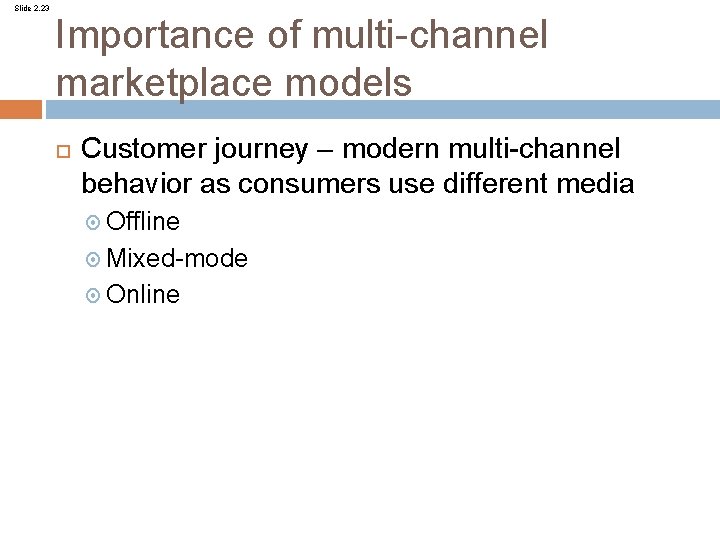 Slide 2.23

Importance of multi-channel marketplace models

Customer journey – modern multi-channel behavior as consumers use different media

Offline

Mixed-mode

Online